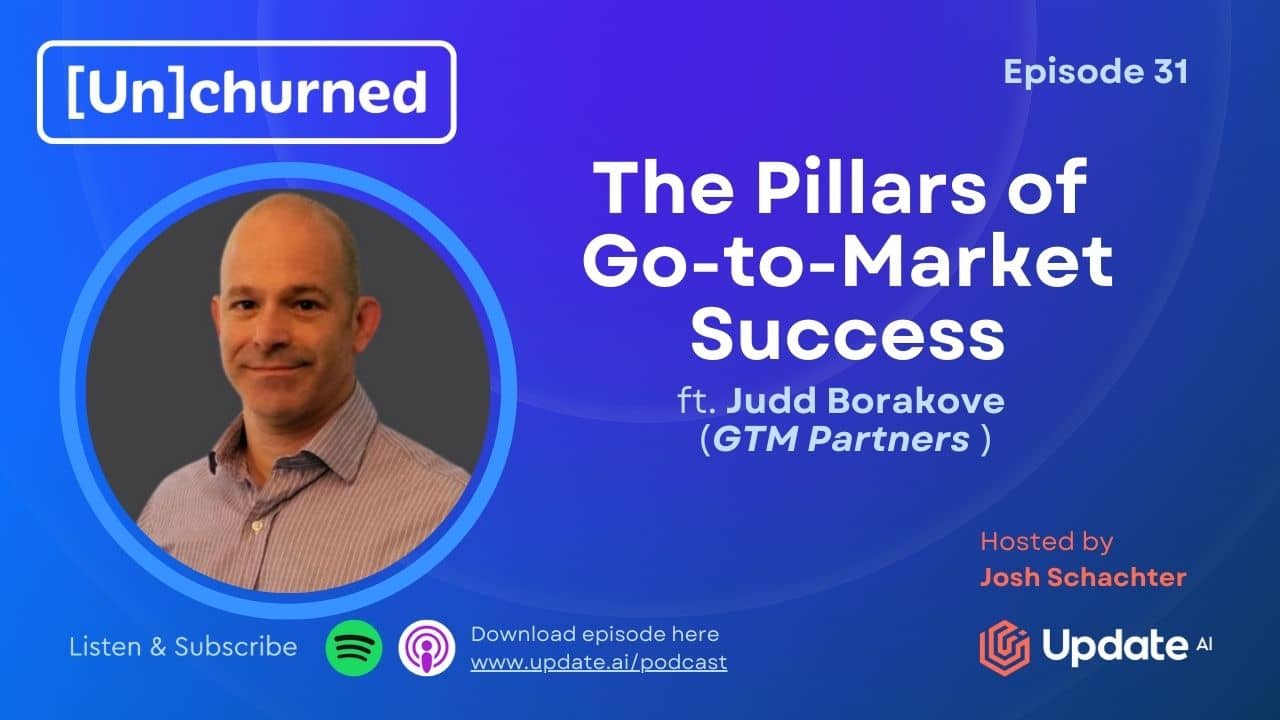 [Un]churned

Episode 31

The Pillars of Go-to-Market Success

ft. Judd Borakove (GTM Partners )

Hosted by
Josh Schachter

Listen & Subscribe

Download episode here
www.update.ai/podcast

Update AI